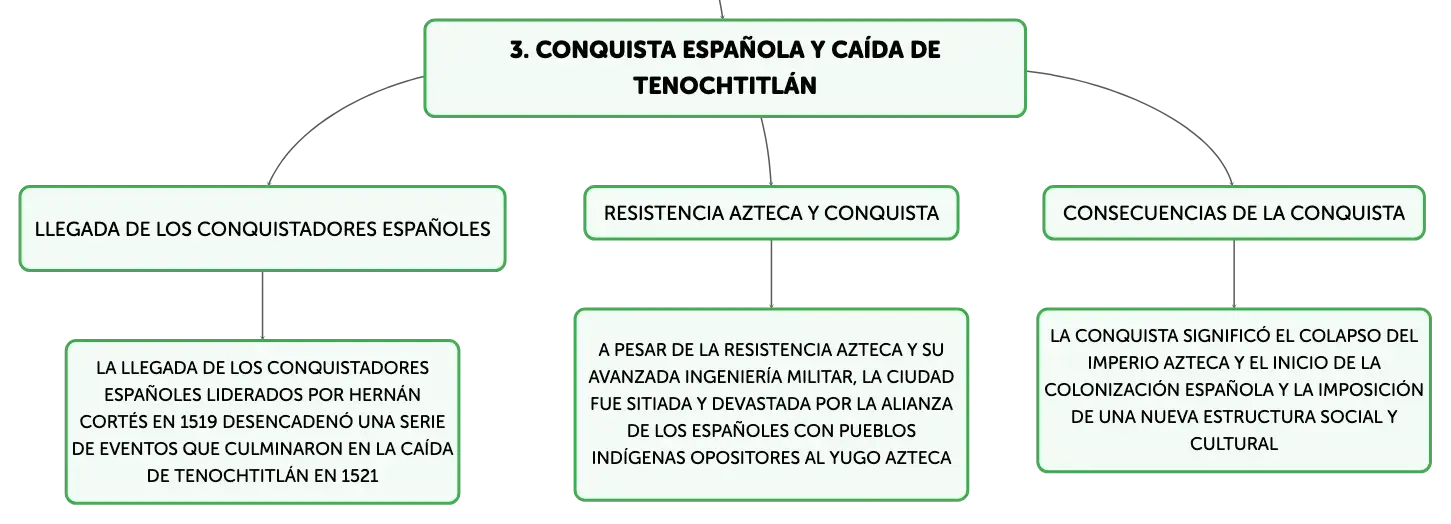 3. CONQUISTA ESPAÑOLA Y CAÍDA DE TENOCHTITLÁN

LLEGADA DE LOS CONQUISTADORES ESPAÑOLES

LA LLEGADA DE LOS CONQUISTADORES ESPAÑOLES LIDERADOS POR HERNÁN CORTÉS EN 1519 DESENCADENÓ UNA SERIE DE EVENTOS QUE CULMINARON EN LA CAÍDA DE TENOCHTITLÁN EN 1521

RESISTENCIA AZTECA Y CONQUISTA

A PESAR DE LA RESISTENCIA AZTECA Y SU AVANZADA INGENIERÍA MILITAR, LA CIUDAD FUE SITIADA Y DEVASTADA POR LA ALIANZA DE LOS ESPAÑOLES CON PUEBLOS INDÍGENAS OPOSITORES AL YUGO AZTECA

CONSECUENCIAS DE LA CONQUISTA

LA CONQUISTA SIGNIFICÓ EL COLAPSO DEL IMPERIO AZTECA Y EL INICIO DE LA COLONIZACIÓN ESPAÑOLA Y LA IMPOSICIÓN DE UNA NUEVA ESTRUCTURA SOCIAL Y CULTURAL